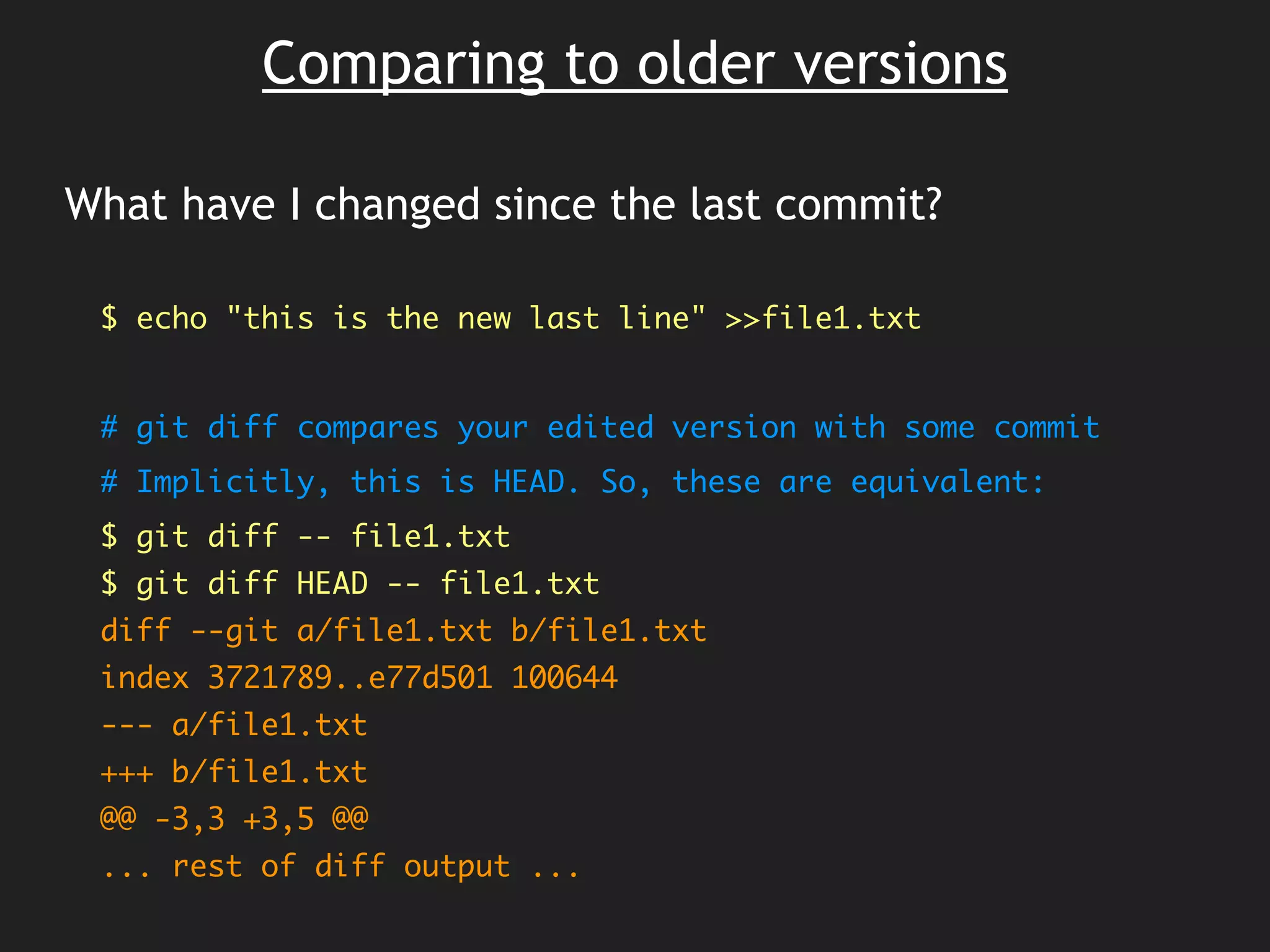 Comparing to older versions

What have I changed since the last commit?

$ echo "this is the new last line" >>file1.txt

# git diff compares your edited version with some commit
# Implicitly, this is HEAD. So, these are equivalent:
$ git diff -- file1.txt
$ git diff HEAD -- file1.txt
diff --git a/file1.txt b/file1.txt
index 3721789..e77d501 100644
--- a/file1.txt
+++ b/file1.txt
@@ -3,3 +3,5 @@
... rest of diff output ...